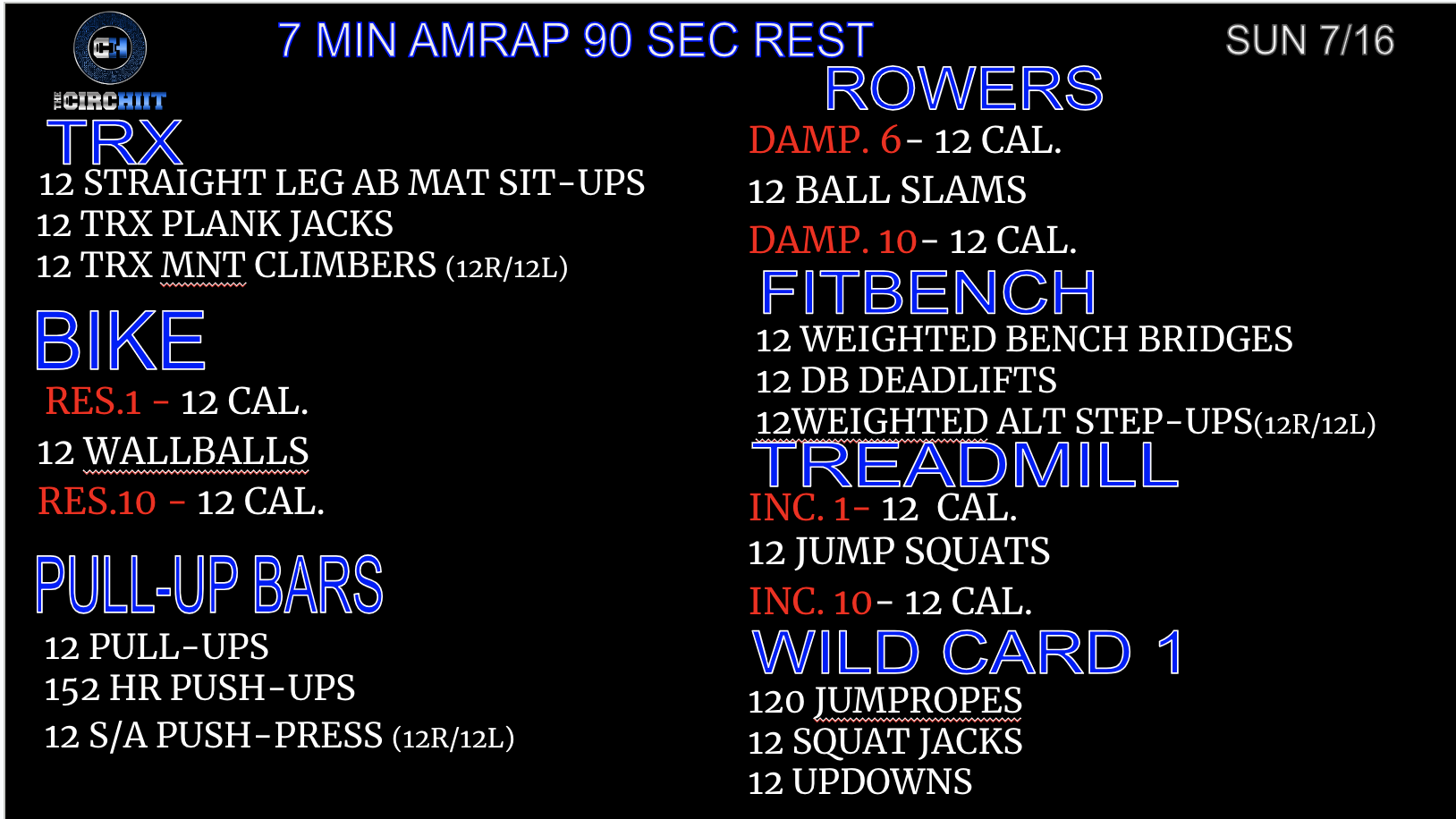 CH
THE CIRCHIIT

7 MIN AMRAP 90 SEC REST

SUN 7/16

TRX
12 STRAIGHT LEG AB MAT SIT-UPS
12 TRX PLANK JACKS
12 TRX MNT CLIMBERS (12R/12L)

BIKE
RES.1 - 12 CAL.
12 WALLBALLS
RES.10 - 12 CAL.

PULL-UP BARS
12 PULL-UPS
152 HR PUSH-UPS
12 S/A PUSH-PRESS (12R/12L)

ROWERS
DAMP. 6- 12 CAL.
12 BALL SLAMS
DAMP. 10- 12 CAL.

FITBENCH
12 WEIGHTED BENCH BRIDGES
12 DB DEADLIFTS
12WEIGHTED ALT STEP-UPS(12R/12L)

TREADMILL
INC. 1- 12 CAL.
12 JUMP SQUATS
INC. 10- 12 CAL.

WILD CARD 1
120 JUMPROPES
12 SQUAT JACKS
12 UPDOWNS